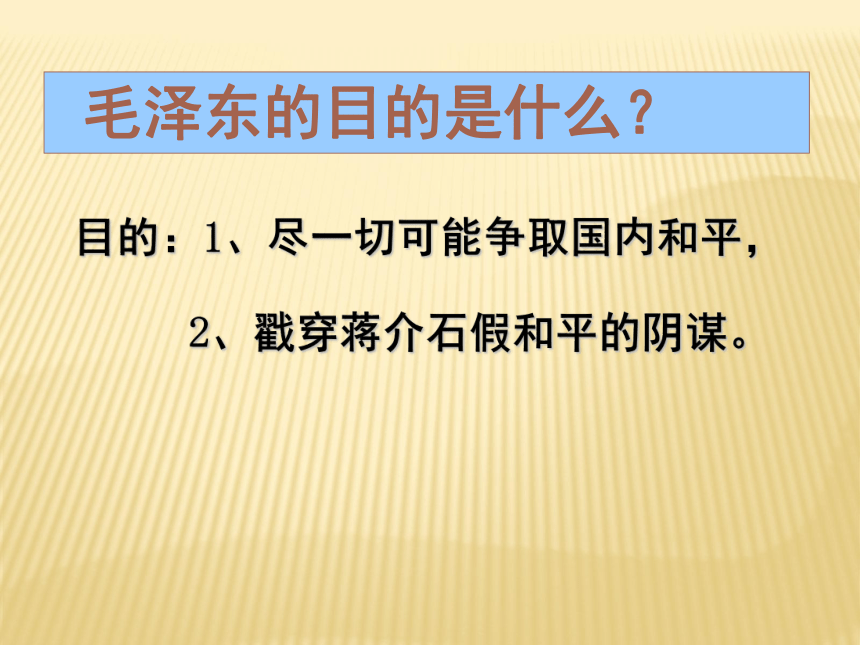 毛泽东的目的是什么？

目的：1、尽一切可能争取国内和平，

2、戳穿蒋介石假和平的阴谋。